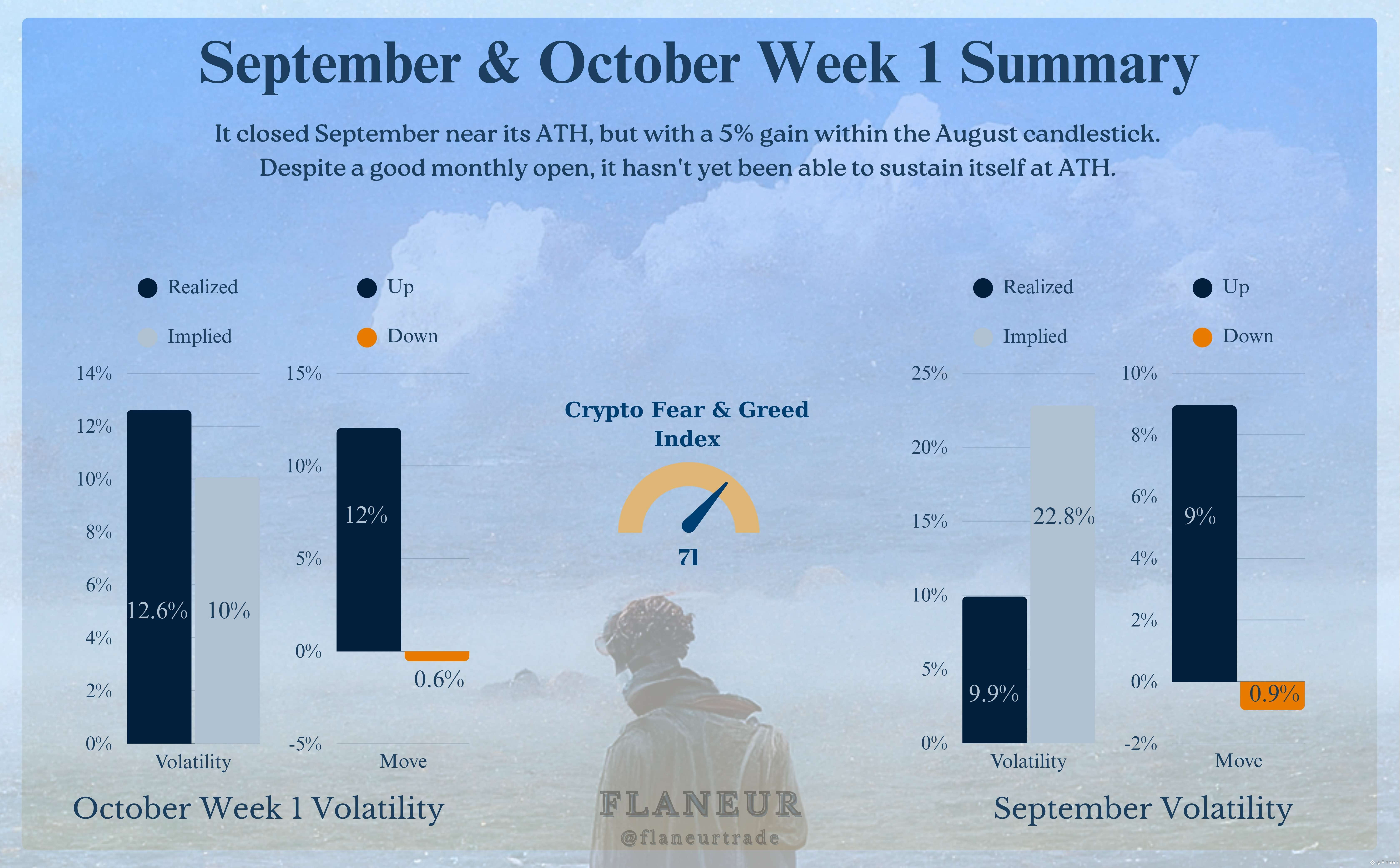 September & October Week 1 Summary

It closed September near its ATH, but with a 5% gain within the August candlestick. Despite a good monthly open, it hasn't yet been able to sustain itself at ATH.

Realized
Implied

14%
12%
10%
8%
6%
4%
2%
0%

12.6%
10%

Volatility

Up
Down

15%
10%
5%
0%
-5%

12%
0.6%

Move

October Week 1 Volatility

Crypto Fear & Greed Index

71

FLANEUR
@flaneurtrade

Realized
Implied

25%
20%
15%
10%
5%
0%

9.9%
22.8%

Volatility

Up
Down

10%
8%
6%
4%
2%
0%
-2%

9%
0.9%

Move

September Volatility